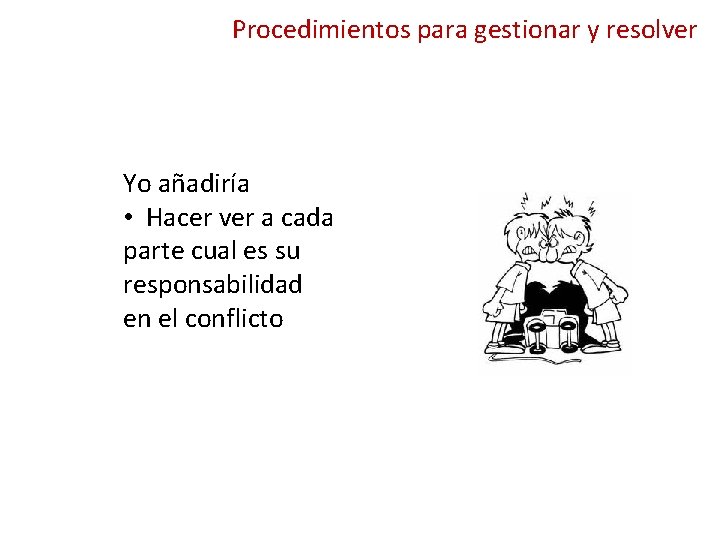 Procedimientos para gestionar y resolver

Yo añadiría
• Hacer ver a cada parte cual es su responsabilidad en el conflicto